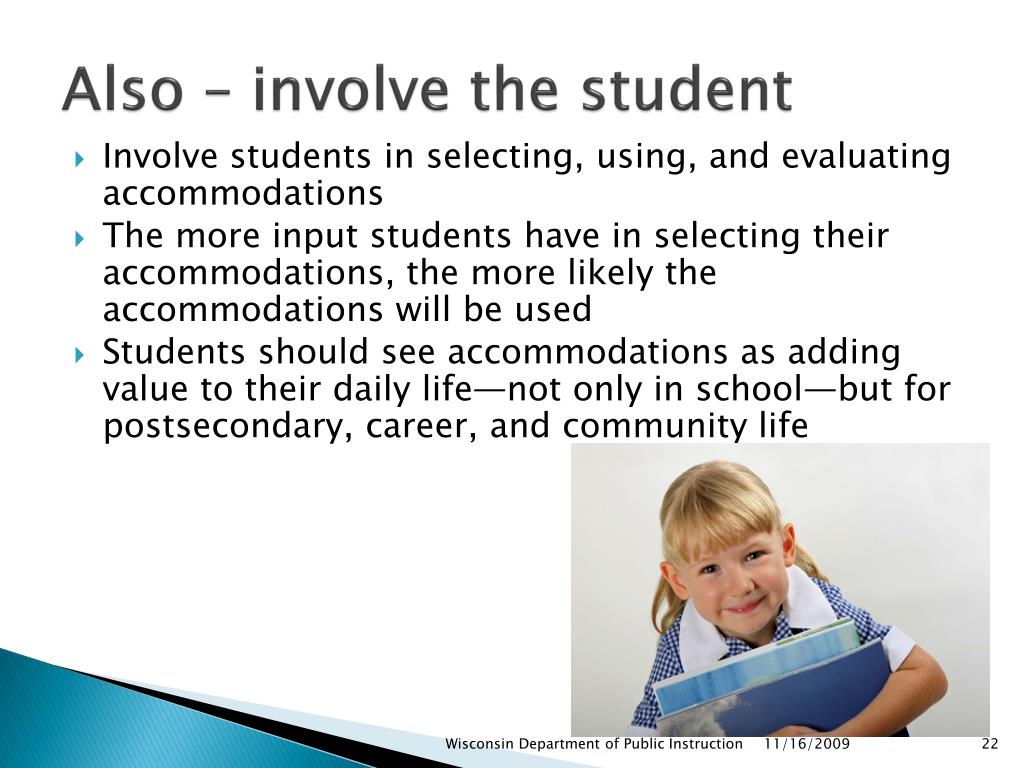 Also – involve the student

Involve students in selecting, using, and evaluating accommodations

The more input students have in selecting their accommodations, the more likely the accommodations will be used

Students should see accommodations as adding value to their daily life—not only in school—but for postsecondary, career, and community life

Wisconsin Department of Public Instruction 11/16/2009 22